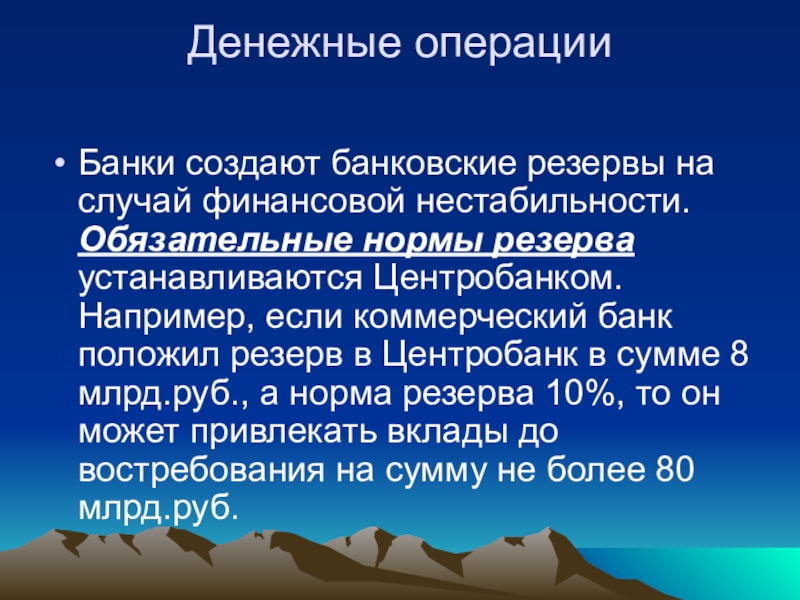 Денежные операции

• Банки создают банковские резервы на случай финансовой нестабильности. Обязательные нормы резерва устанавливаются Центробанком. Например, если коммерческий банк положил резерв в Центробанк в сумме 8 млрд.руб., а норма резерва 10%, то он может привлекать вклады до востребования на сумму не более 80 млрд.руб.